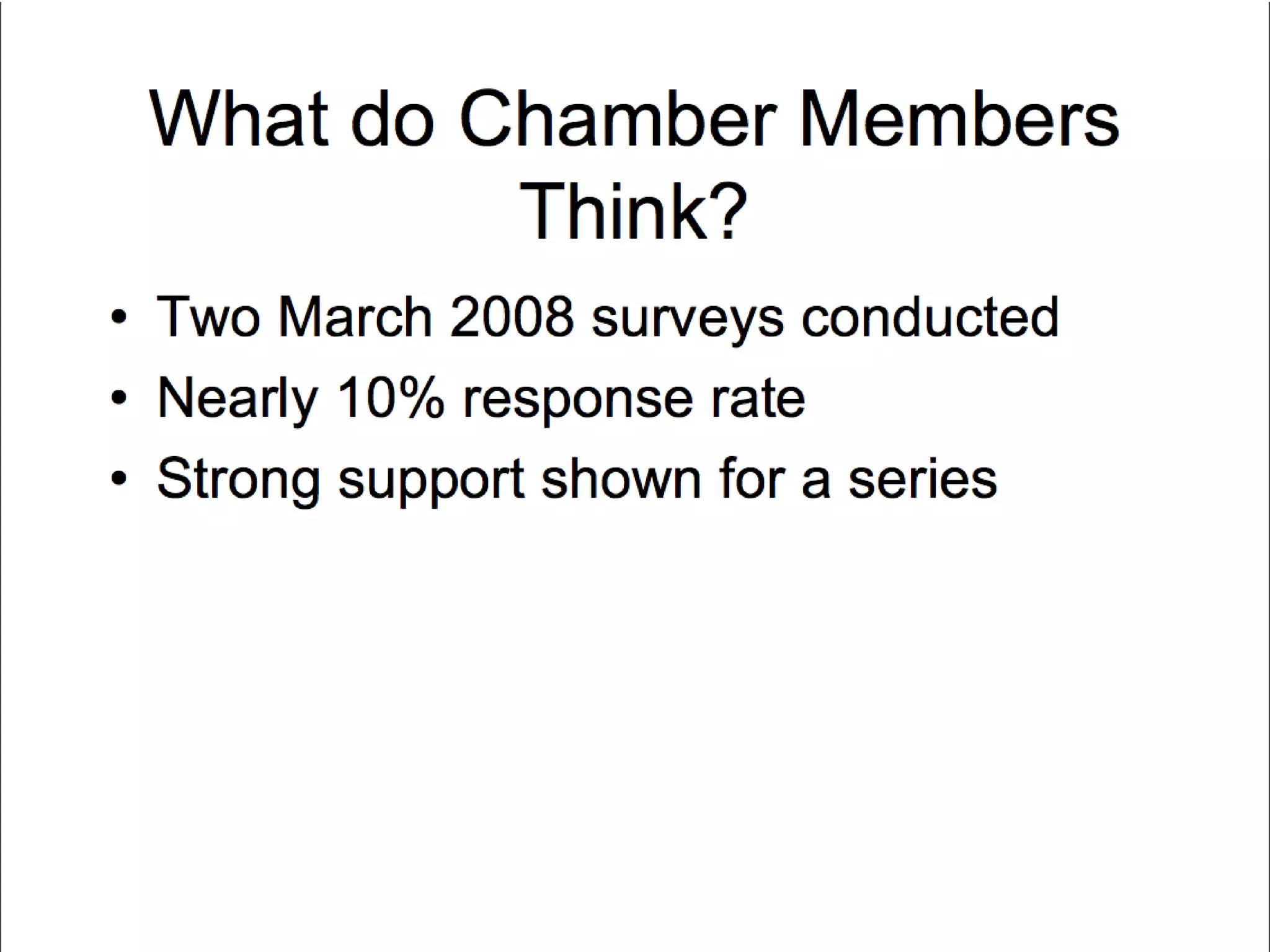 What do Chamber Members Think?

• Two March 2008 surveys conducted
• Nearly 10% response rate
• Strong support shown for a series